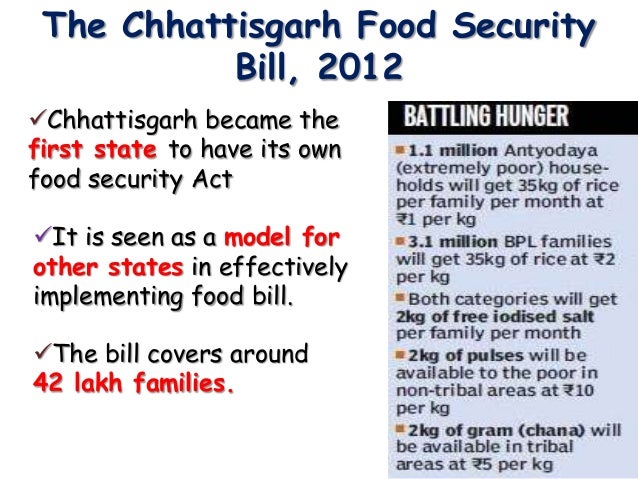 The Chhattisgarh Food Security Bill, 2012

✓Chhattisgarh became the first state to have its own food security Act

✓It is seen as a model for other states in effectively implementing food bill.

✓The bill covers around 42 lakh families.

BATTLING HUNGER

■ 1.1 million Antyodaya (extremely poor) households will get 35kg of rice per family per month at ₹1 per kg

■ 3.1 million BPL families will get 35kg of rice at ₹2 per kg

■ Both categories will get 2kg of free iodised salt per family per month

■ 2kg of pulses will be available to the poor in non-tribal areas at ₹10 per kg

■ 2kg of gram (chana) will be available in tribal areas at ₹5 per kg